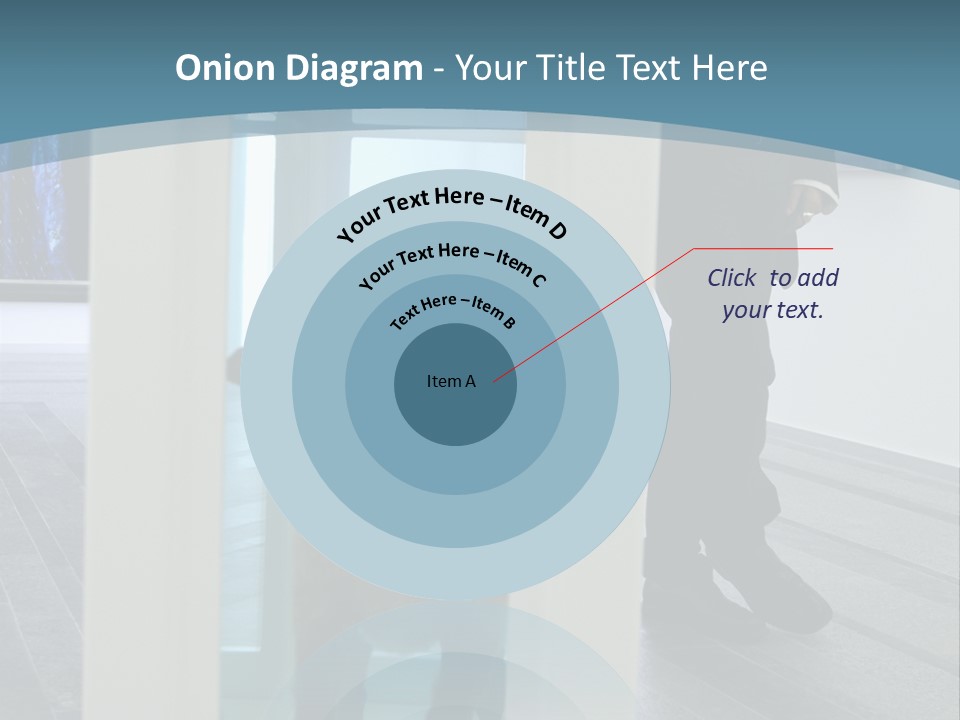 Onion Diagram - Your Title Text Here

Your Text Here – Item D

Your Text Here – Item C

Text Here – Item B

Item A

Click to add your text.